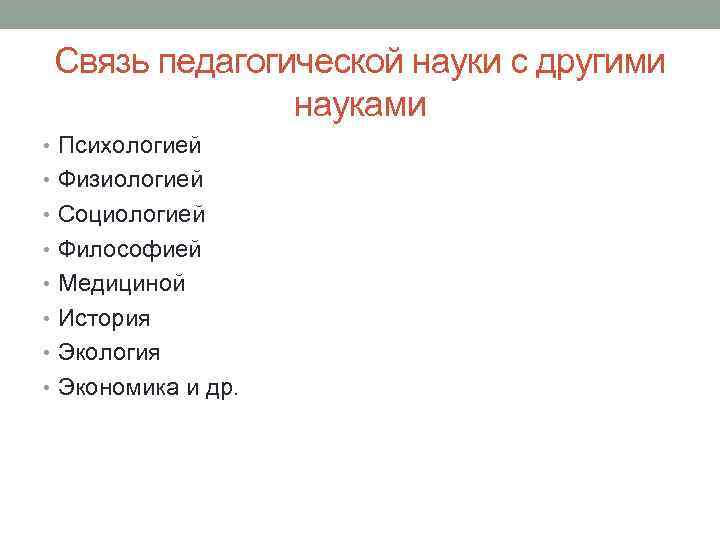 Связь педагогической науки с другими науками

• Психологией
• Физиологией
• Социологией
• Философией
• Медициной
• История
• Экология
• Экономика и др.